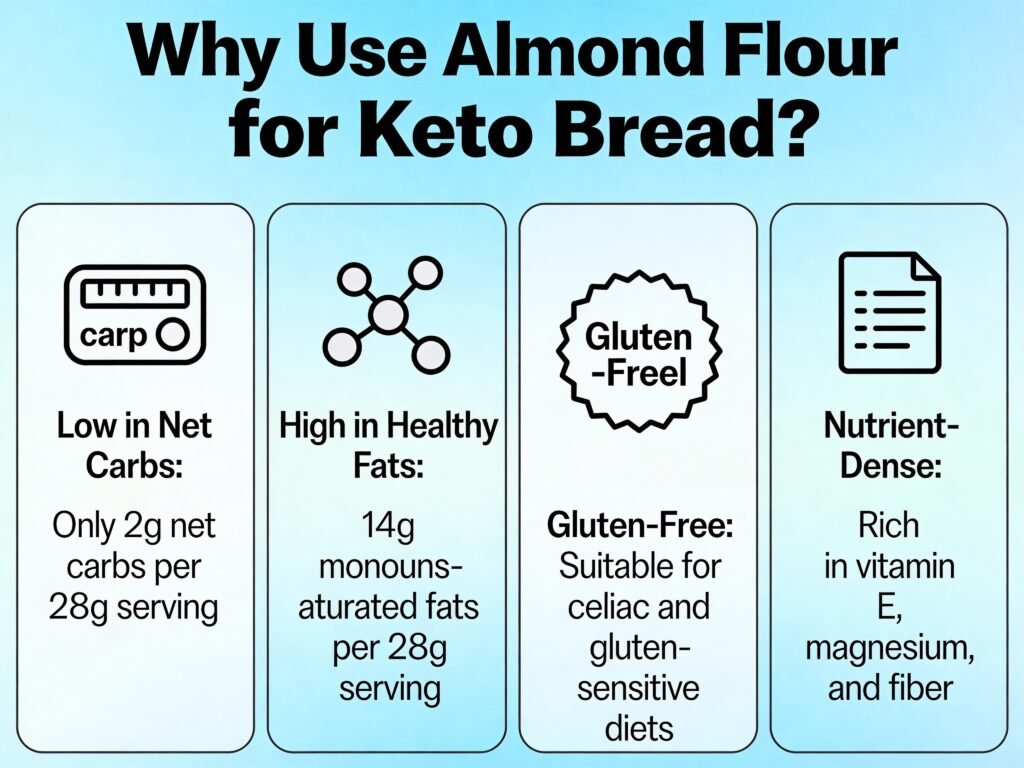 Why Use Almond Flour for Keto Bread?

carp

Low in Net Carbs:

Only 2g net carbs per 28g serving

High in Healthy Fats:

14g monounsaturated fats per 28g serving

Gluten -Freel

Gluten-Free: Suitable for celiac and gluten-sensitive diets

Nutrient-Dense:

Rich in vitamin E, magnesium, and fiber